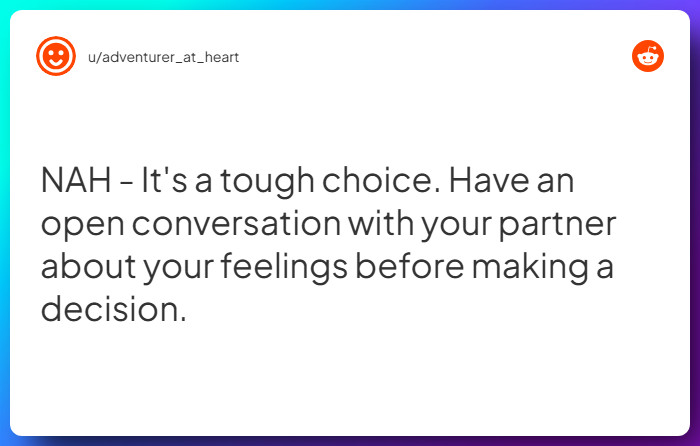 u/adventurer_at_heart

NAH - It's a tough choice. Have an open conversation with your partner about your feelings before making a decision.